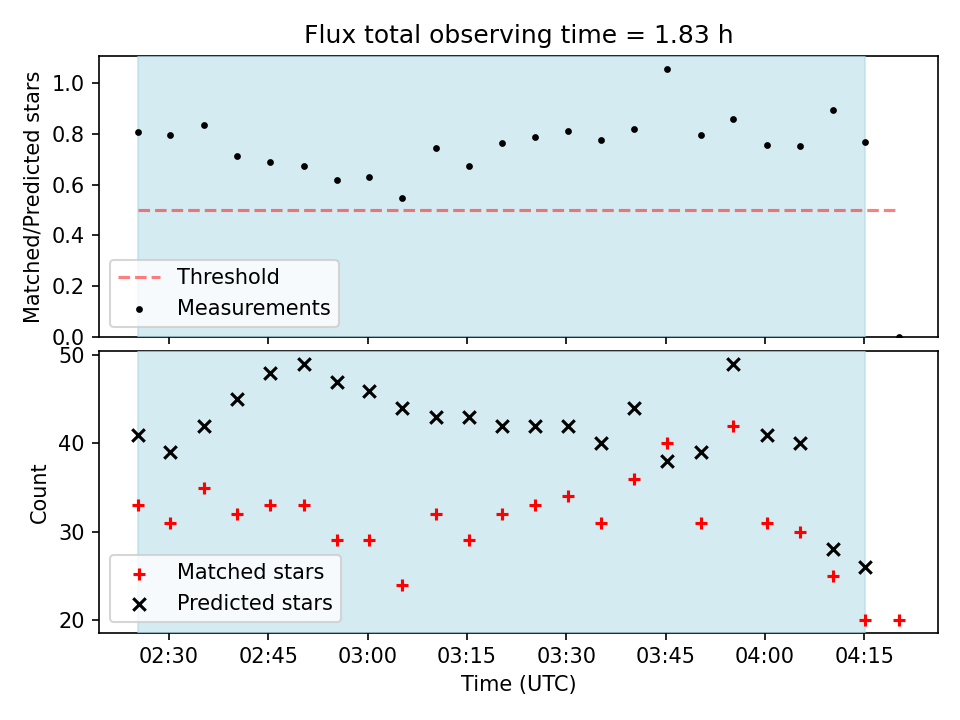 Flux total observing time = 1.83 h

Matched/Predicted stars

1.0
0.8
0.6
0.4
0.2
0.0

Threshold
Measurements

Count

50
40
30
20

Matched stars
Predicted stars

02:30
02:45
03:00
03:15
03:30
03:45
04:00
04:15

Time (UTC)